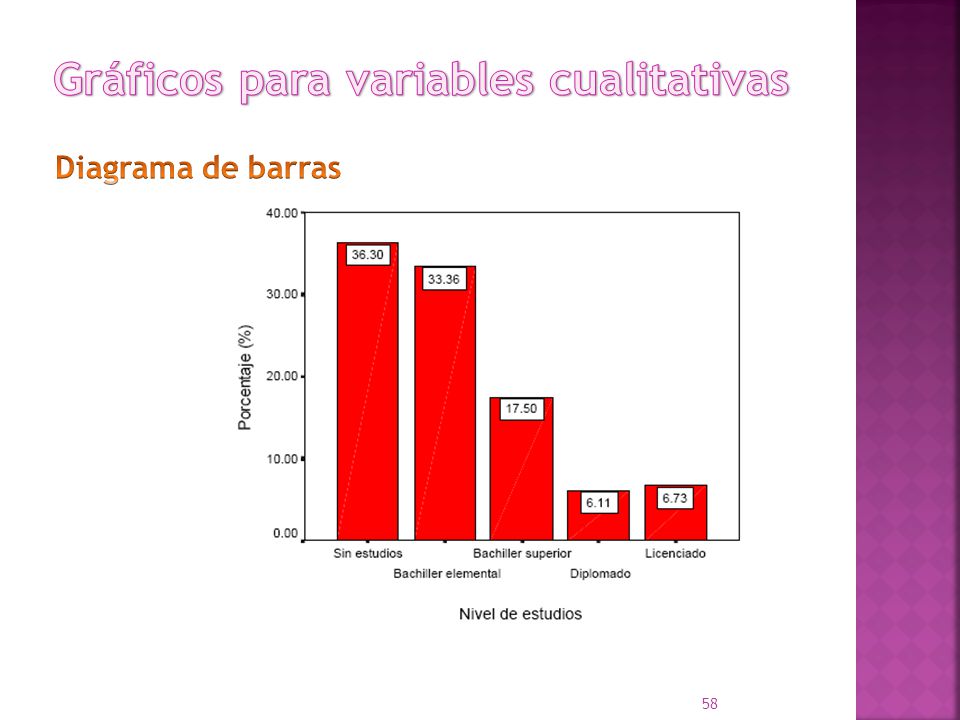 Gráficos para variables cualitativas

Diagrama de barras

40.00
30.00
20.00
10.00
0.00

Porcentaje (%)

36.30
33.36
17.50
6.11
6.73

Sin estudios
Bachiller elemental
Bachiller superior
Diplomado
Licenciado

Nivel de estudios

58